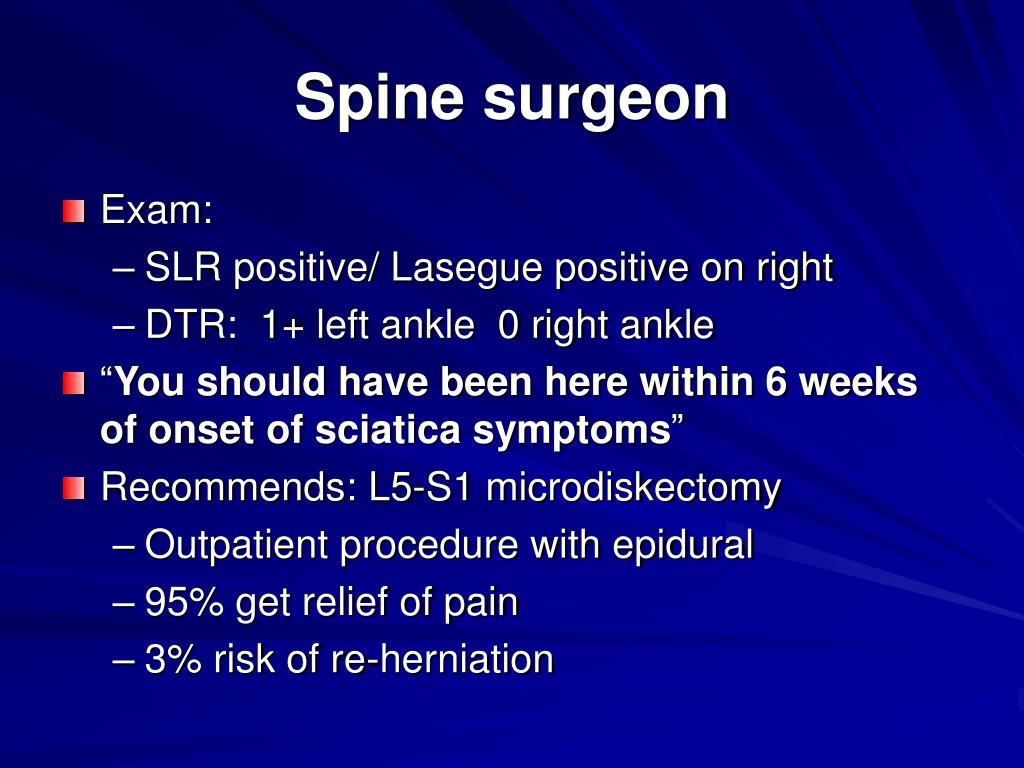 Spine surgeon

Exam:
– SLR positive/ Lasegue positive on right
– DTR: 1+ left ankle 0 right ankle

“You should have been here within 6 weeks of onset of sciatica symptoms”

Recommends: L5-S1 microdiskectomy
– Outpatient procedure with epidural
– 95% get relief of pain
– 3% risk of re-herniation